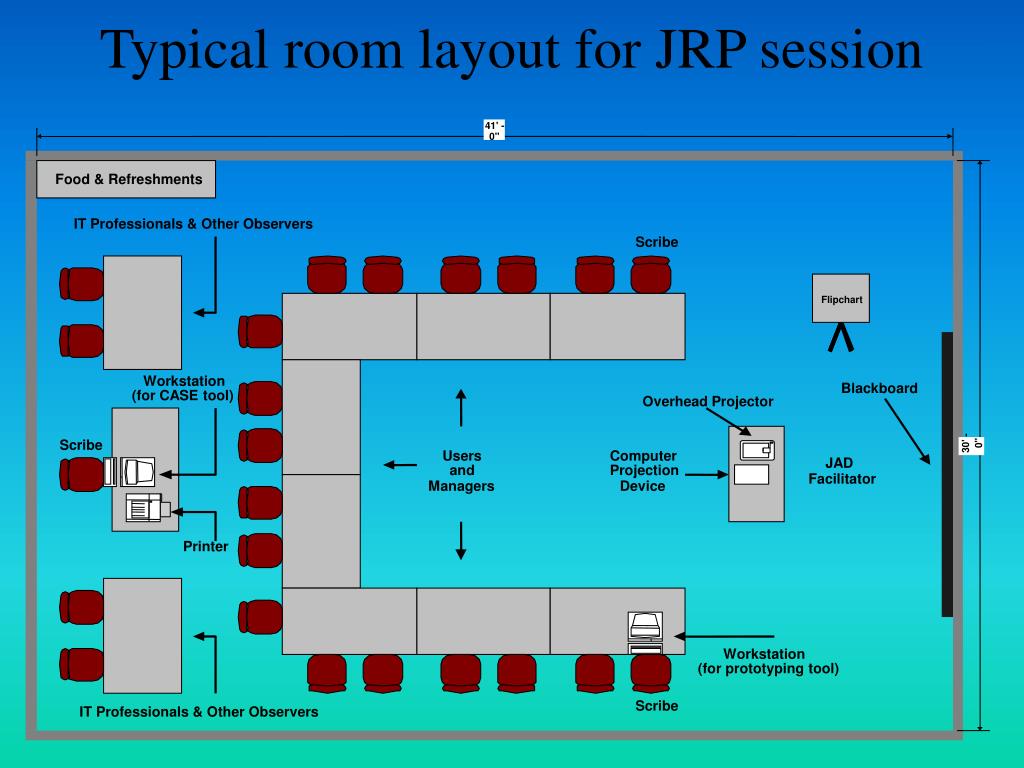 Typical room layout for JRP session

41' - 0"

Food & Refreshments

IT Professionals & Other Observers

Scribe

Flipchart

Workstation (for CASE tool)

Blackboard

Overhead Projector

Scribe

Users and Managers

Computer Projection Device

JAD Facilitator

30' - 0"

Printer

Workstation (for prototyping tool)

IT Professionals & Other Observers

Scribe